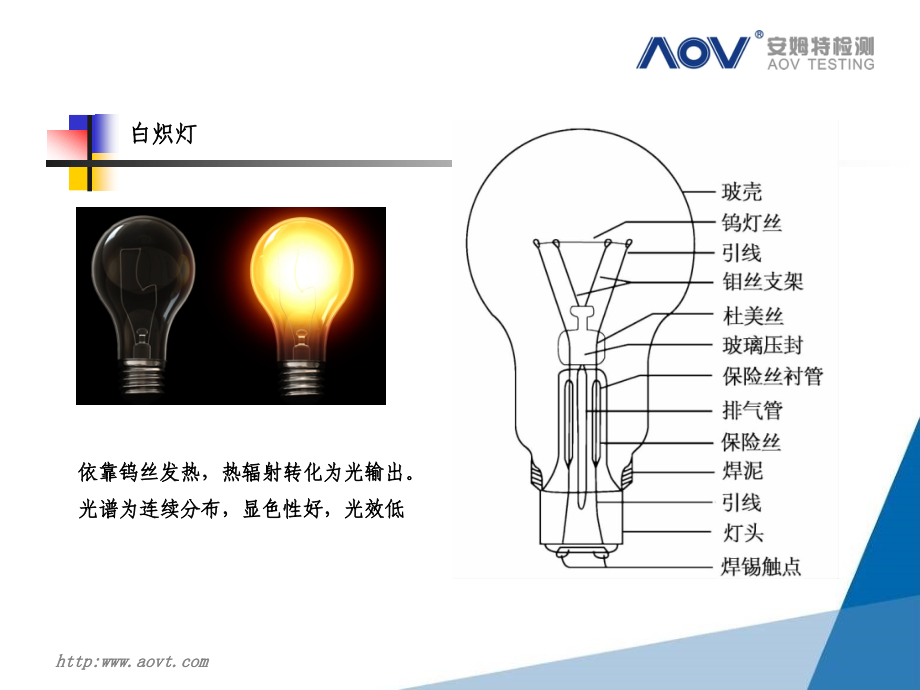 AOV® 安姆特检测 AOV TESTING

白炽灯

依靠钨丝发热，热辐射转化为光输出。
光谱为连续分布，显色性好，光效低

玻壳
钨灯丝
引线
钼丝支架
杜美丝
玻璃压封
保险丝衬管
排气管
保险丝
焊泥
引线
灯头
焊锡触点

http:www.aovt.com